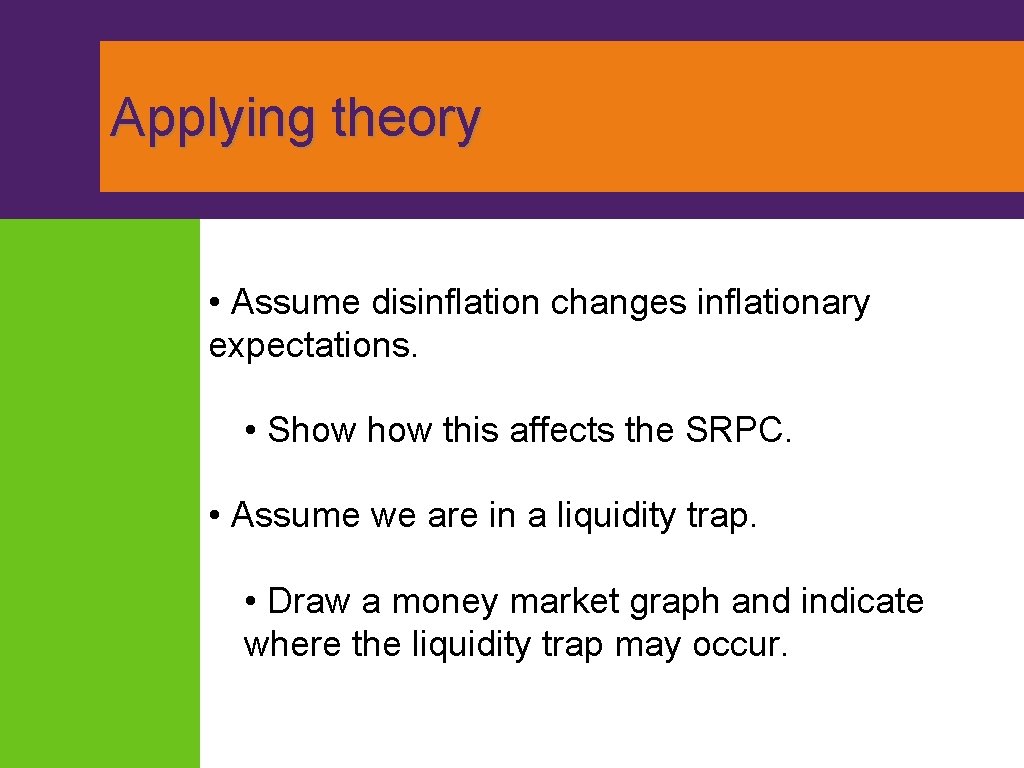 Applying theory

• Assume disinflation changes inflationary expectations.

• Show how this affects the SRPC.

• Assume we are in a liquidity trap.

• Draw a money market graph and indicate where the liquidity trap may occur.